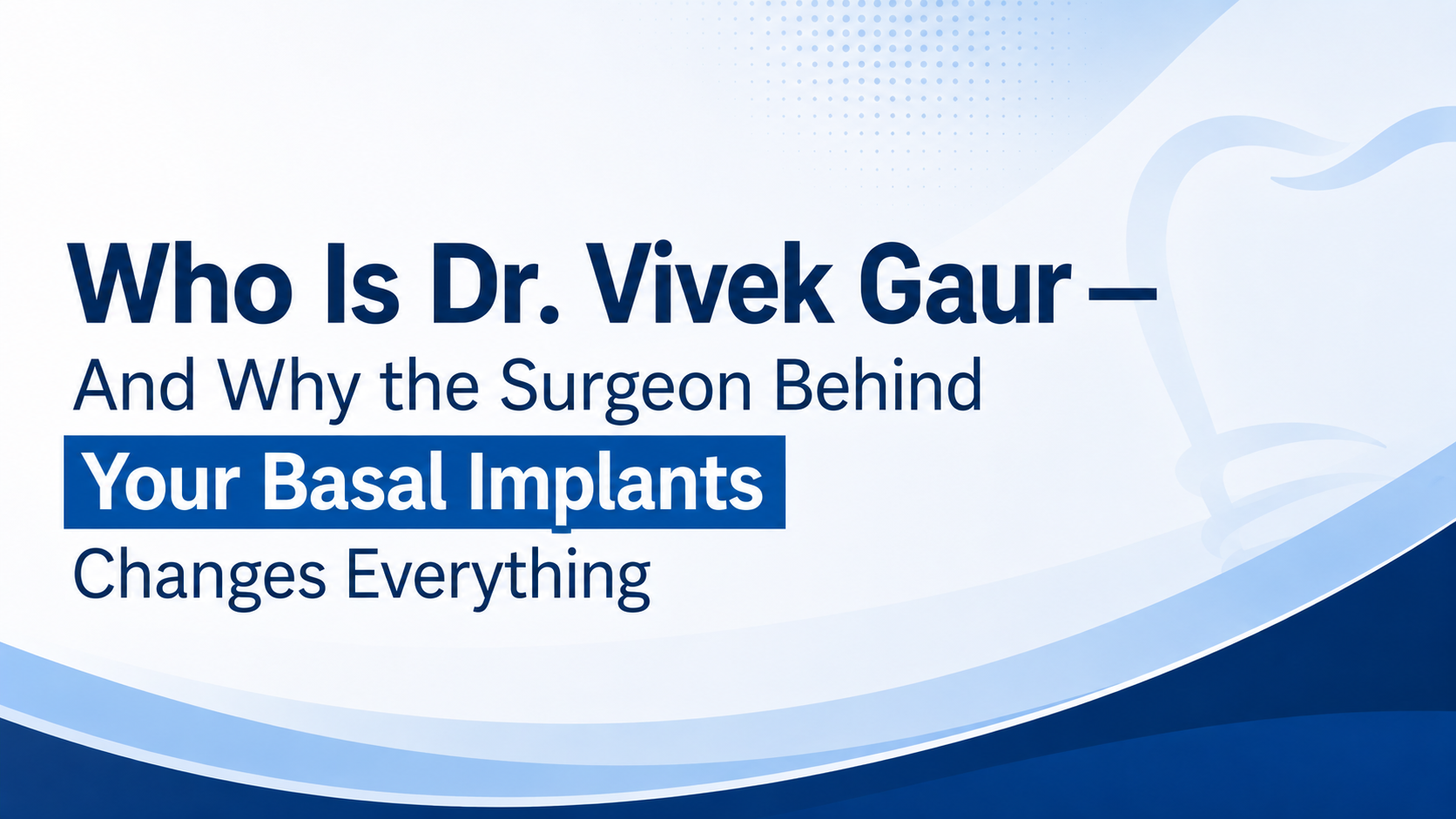 Who Is Dr. Vivek Gaur —
And Why the Surgeon Behind
Your Basal Implants
Changes Everything